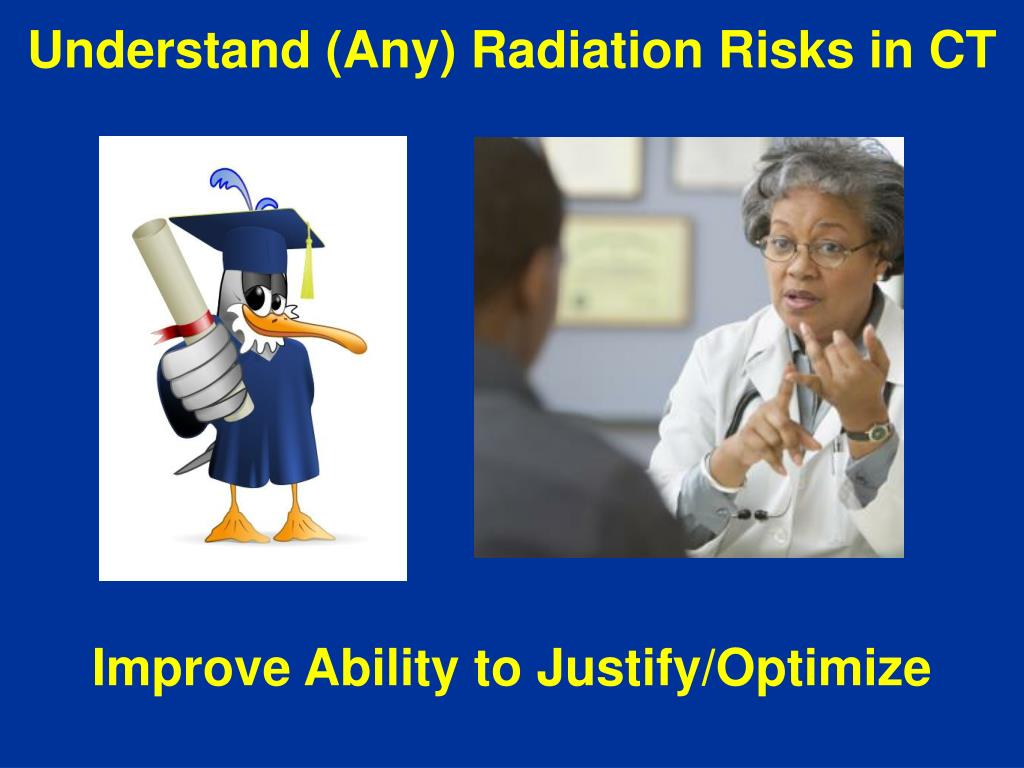 Understand (Any) Radiation Risks in CT

Improve Ability to Justify/Optimize